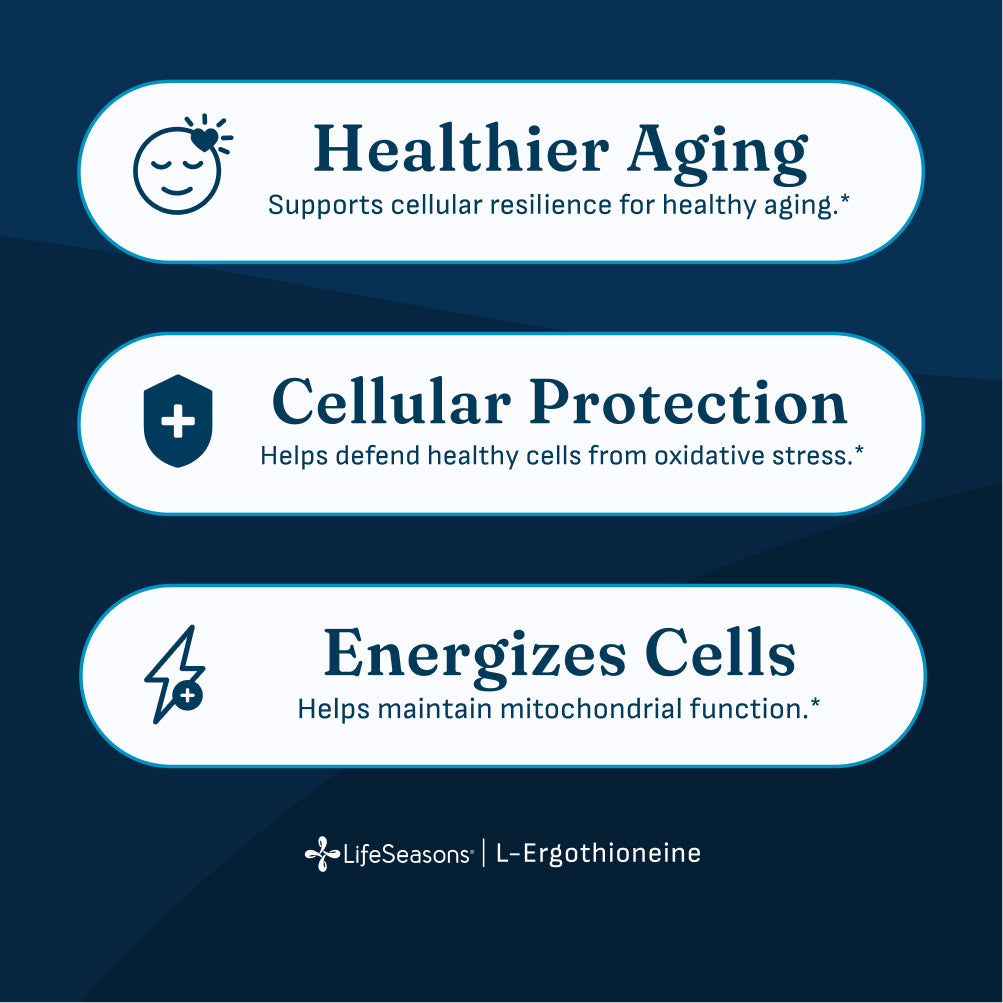 Healthier Aging
Supports cellular resilience for healthy aging.*

Cellular Protection
Helps defend healthy cells from oxidative stress.*

Energizes Cells
Helps maintain mitochondrial function.*

LifeSeasons® | L-Ergothioneine